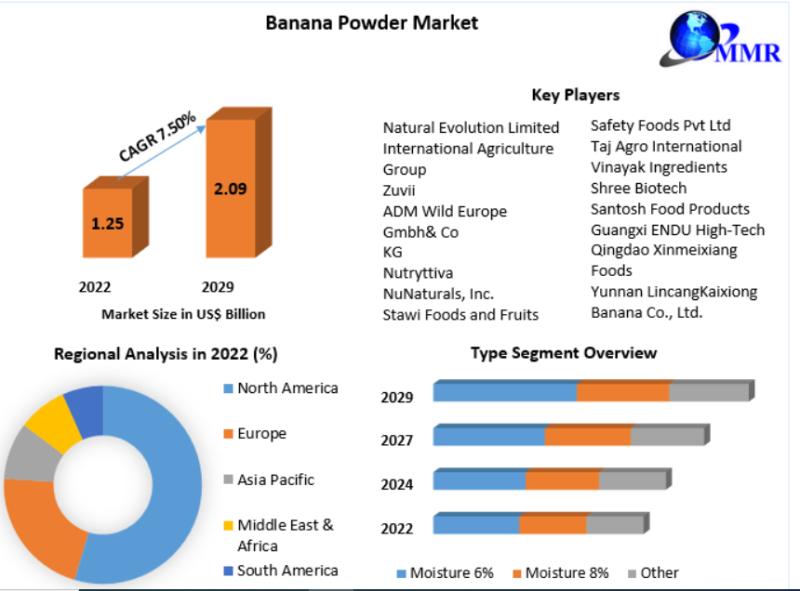 Banana Powder Market

MMR

CAGR 7.50%

1.25

2.09

2022

2029

Market Size in US$ Billion

Key Players

Natural Evolution Limited
International Agriculture Group
Zuvii
ADM Wild Europe Gmbh& Co KG
Nutryttiva
NuNaturals, Inc.
Stawi Foods and Fruits

Safety Foods Pvt Ltd
Taj Agro International
Vinayak Ingredients
Shree Biotech
Santosh Food Products
Guangxi ENDU High-Tech
Qingdao Xinmeixiang Foods
Yunnan LincangKaixiong Banana Co., Ltd.

Regional Analysis in 2022 (%)

North America
Europe
Asia Pacific
Middle East & Africa
South America

Type Segment Overview

2029
2027
2024
2022

Moisture 6%
Moisture 8%
Other